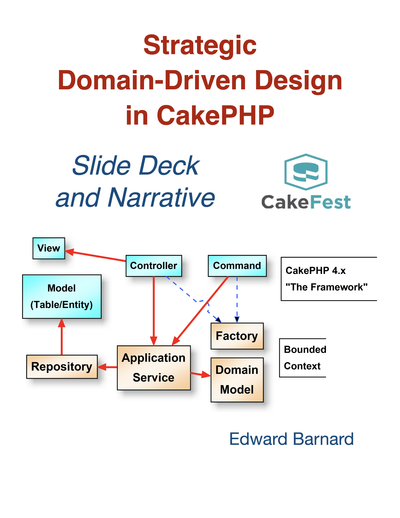 Strategic Domain-Driven Design in CakePHP

Slide Deck and Narrative

CakeFest

View

Controller

Command

CakePHP 4.x "The Framework"

Model (Table/Entity)

Factory

Bounded Context

Repository

Application Service

Domain Model

Edward Barnard